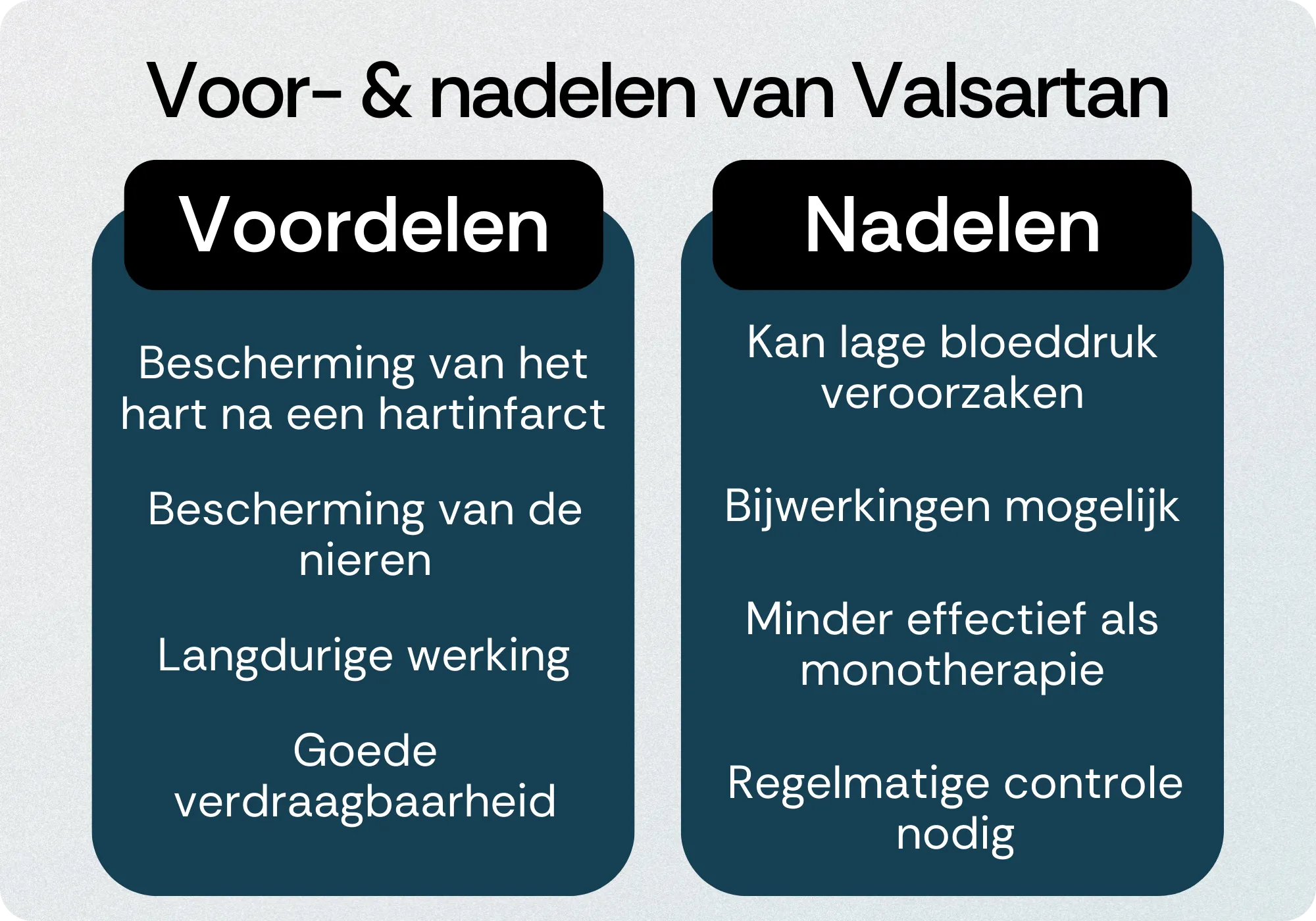 Voor- & nadelen van Valsartan

Voordelen

Bescherming van het hart na een hartinfarct

Bescherming van de nieren

Langdurige werking

Goede verdraagbaarheid

Nadelen

Kan lage bloeddruk veroorzaken

Bijwerkingen mogelijk

Minder effectief als monotherapie

Regelmatige controle nodig